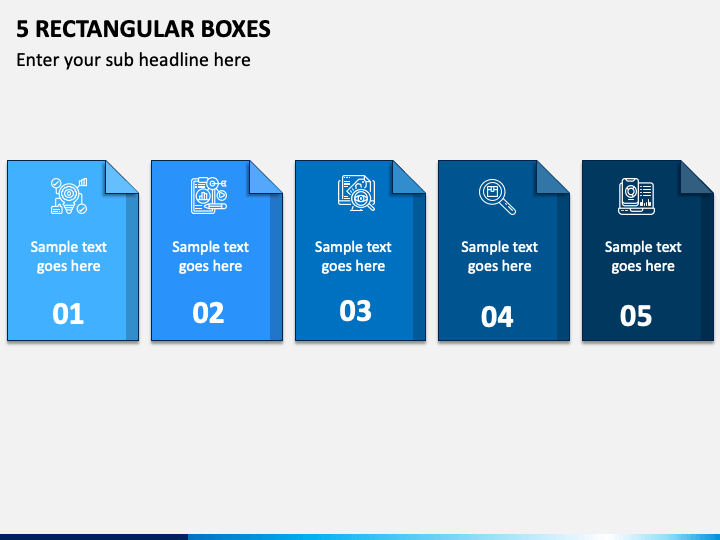 5 RECTANGULAR BOXES
Enter your sub headline here

Sample text goes here
01

Sample text goes here
02

Sample text goes here
03

Sample text goes here
04

Sample text goes here
05